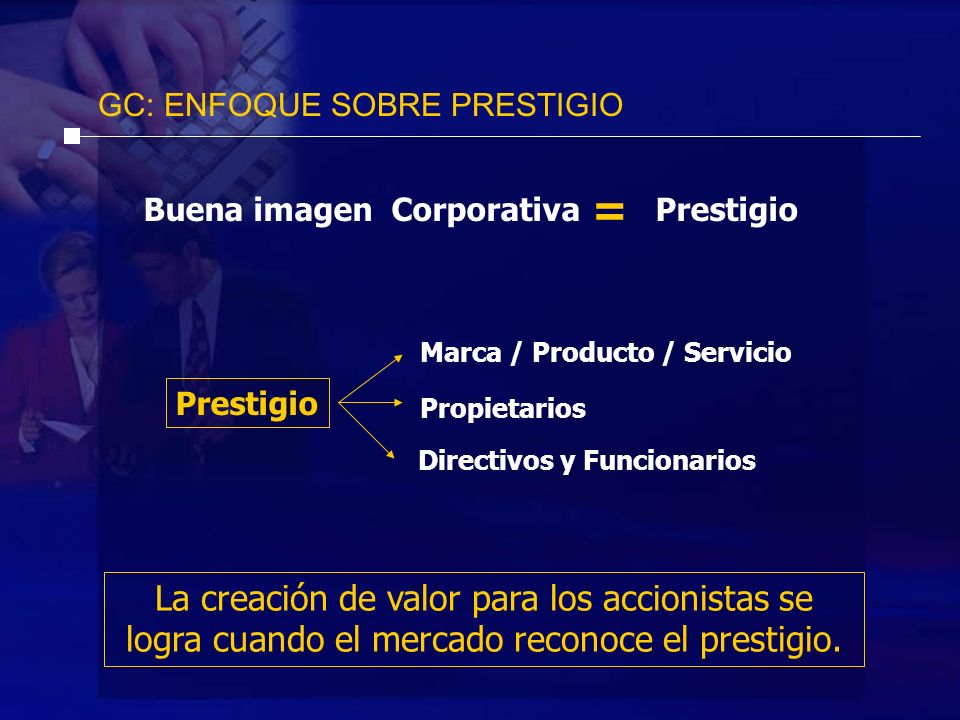 GC: ENFOQUE SOBRE PRESTIGIO

Buena imagen Corporativa = Prestigio

Prestigio

Marca / Producto / Servicio

Propietarios

Directivos y Funcionarios

La creación de valor para los accionistas se logra cuando el mercado reconoce el prestigio.